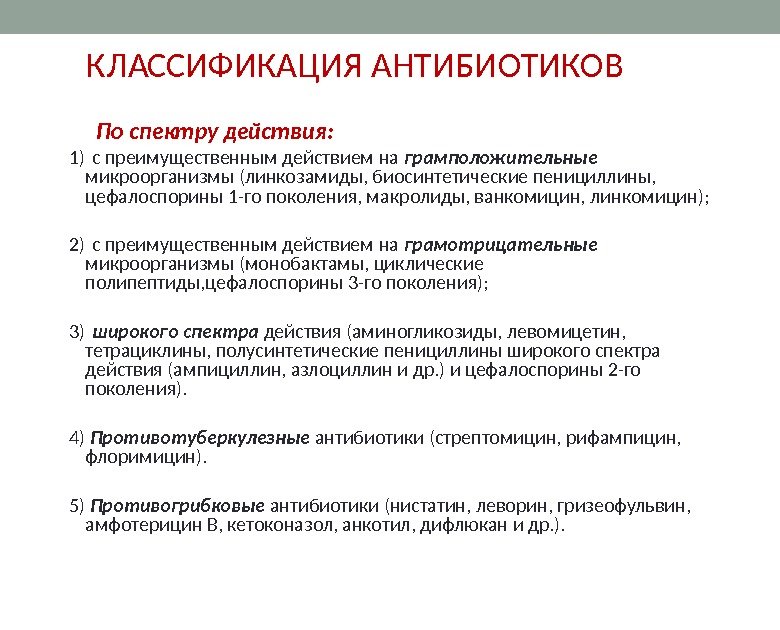 КЛАССИФИКАЦИЯ АНТИБИОТИКОВ

По спектру действия:

1) с преимущественным действием на грамположительные микроорганизмы (линкозамиды, биосинтетические пенициллины, цефалоспорины 1-го поколения, макролиды, ванкомицин, линкомицин);

2) с преимущественным действием на грамотрицательные микроорганизмы (монобактамы, циклические полипептиды,цефалоспорины 3-го поколения);

3) широкого спектра действия (аминогликозиды, левомицетин, тетрациклины, полусинтетические пенициллины широкого спектра действия (ампициллин, азлоциллин и др.) и цефалоспорины 2-го поколения).

4) Противотуберкулезные антибиотики (стрептомицин, рифампицин, флоримицин).

5) Противогрибковые антибиотики (нистатин, леворин, гризеофульвин, амфотерицин В, кетоконазол, анкотил, дифлюкан и др.).